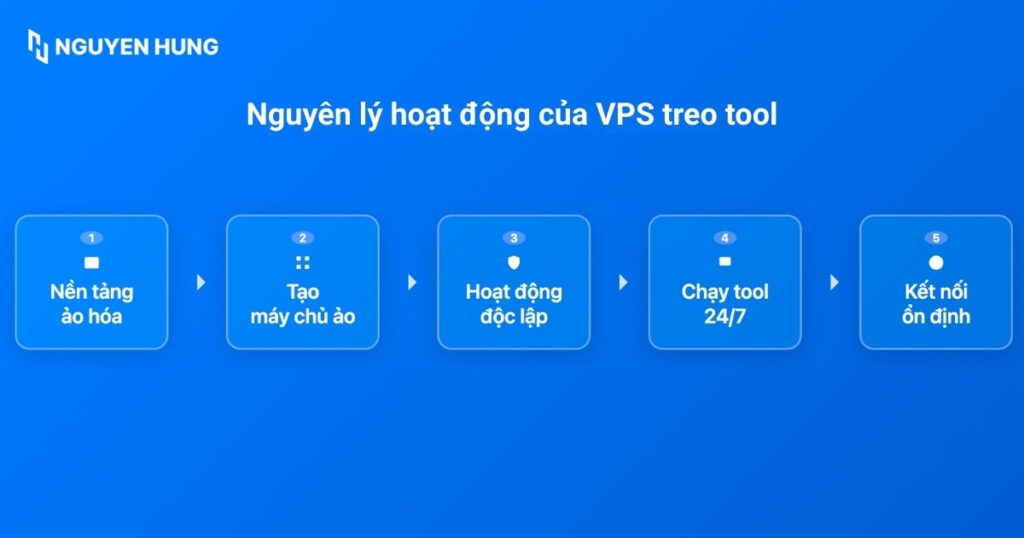 NGUYEN HUNG

Nguyên lý hoạt động của VPS treo tool

1
Nền tảng ảo hóa

2
Tạo máy chủ ảo

3
Hoạt động độc lập

4
Chạy tool 24/7

5
Kết nối ổn định